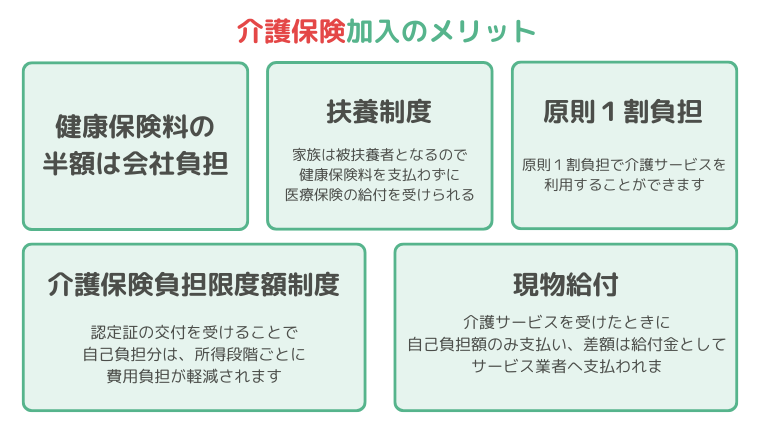 介護保険加入のメリット

健康保険料の半額は会社負担

扶養制度

家族は被扶養者となるので健康保険料を支払わずに医療保険の給付を受けられる

原則１割負担

原則１割負担で介護サービスを利用することができます

介護保険負担限度額制度

認定証の交付を受けることで自己負担分は、所得段階ごとに費用負担が軽減されます

現物給付

介護サービスを受けたときに自己負担額のみ支払い、差額は給付金としてサービス業者へ支払われま